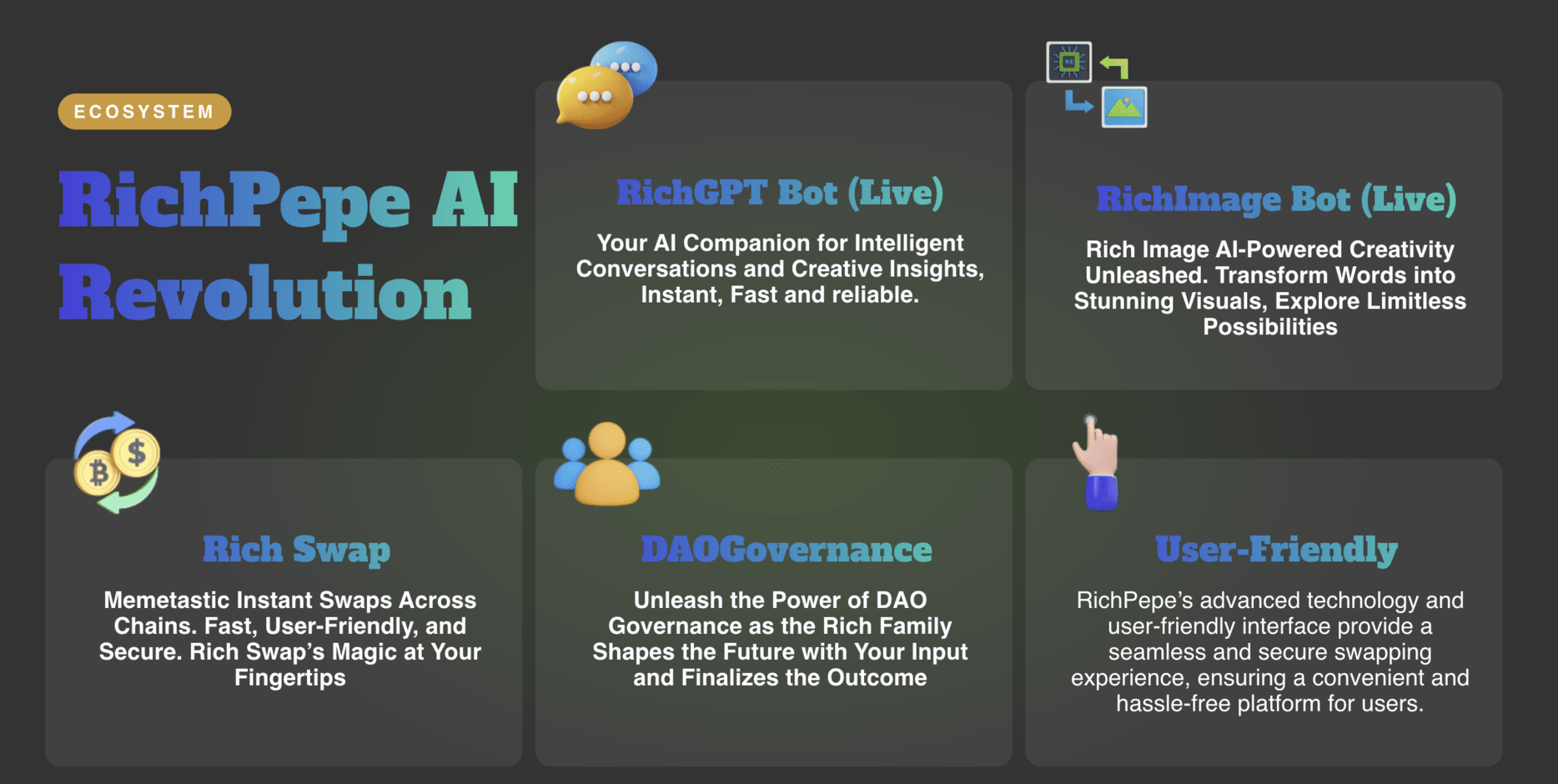 ECOSYSTEM

RichPepe AI Revolution

RichGPT Bot (Live)

Your AI Companion for Intelligent Conversations and Creative Insights, Instant, Fast and reliable.

RichImage Bot (Live)

Rich Image AI-Powered Creativity Unleashed. Transform Words into Stunning Visuals, Explore Limitless Possibilities

Rich Swap

Memetastic Instant Swaps Across Chains. Fast, User-Friendly, and Secure. Rich Swap's Magic at Your Fingertips

DAOGovernance

Unleash the Power of DAO Governance as the Rich Family Shapes the Future with Your Input and Finalizes the Outcome

User-Friendly

RichPepe's advanced technology and user-friendly interface provide a seamless and secure swapping experience, ensuring a convenient and hassle-free platform for users.